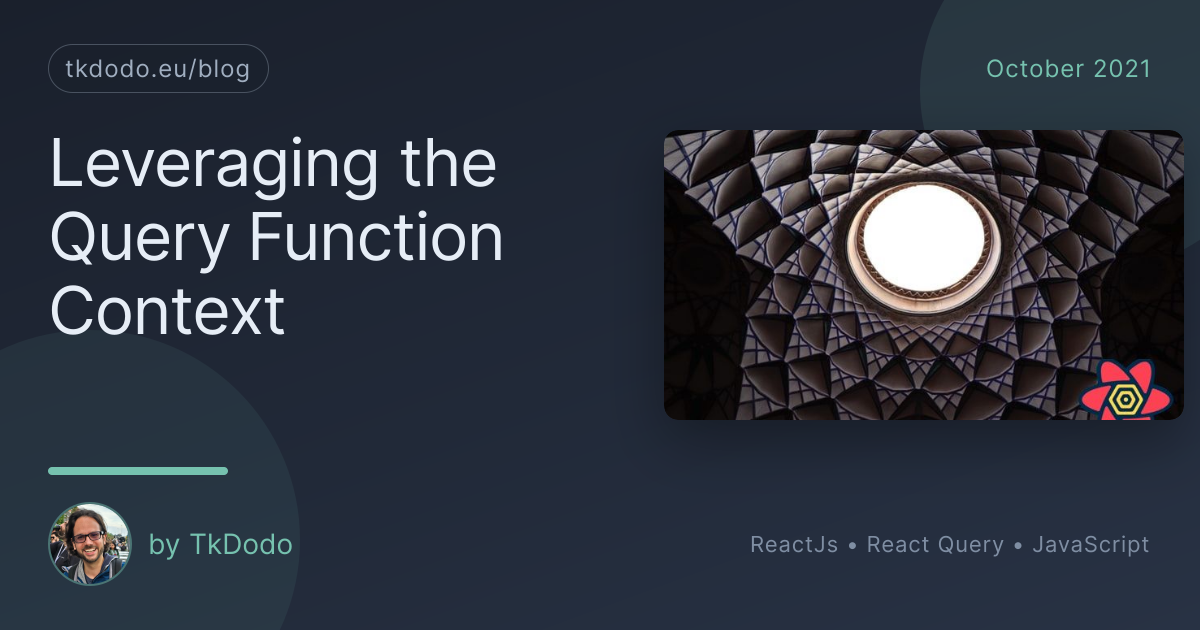 tkdodo.eu/blog

October 2021

Leveraging the Query Function Context

by TkDodo

ReactJs • React Query • JavaScript